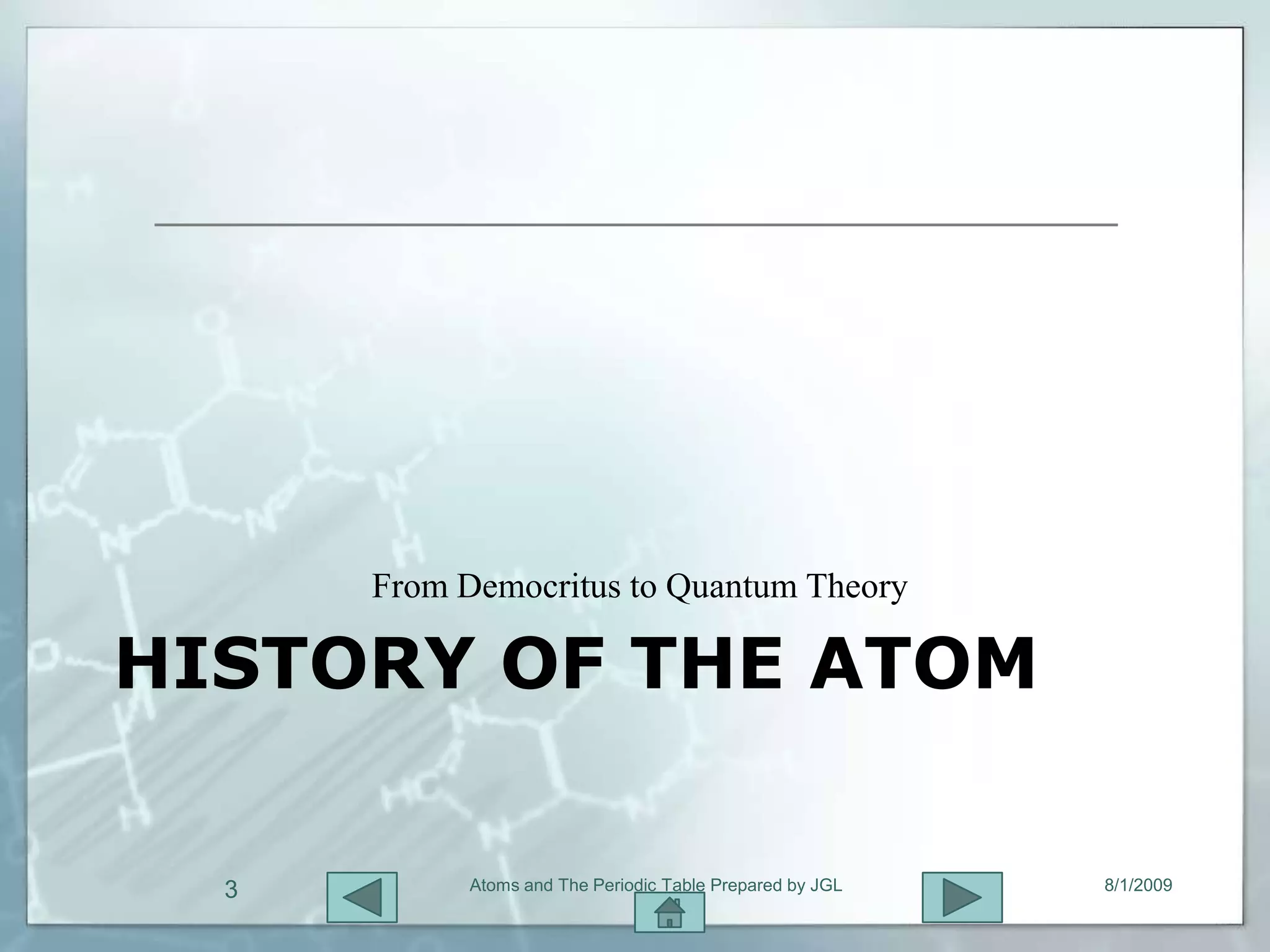 From Democritus to Quantum Theory

HISTORY OF THE ATOM

3

Atoms and The Periodic Table Prepared by JGL

8/1/2009